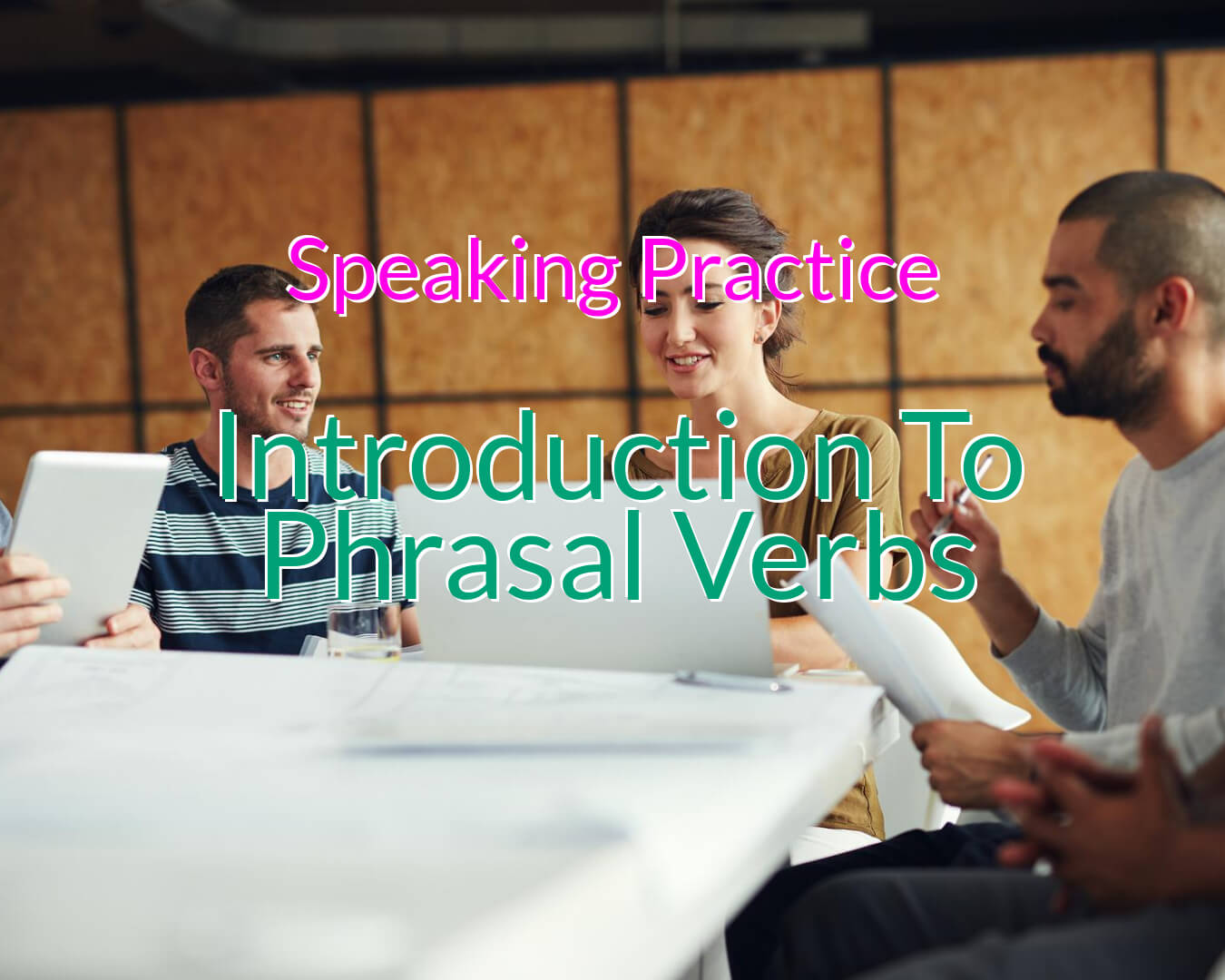 Speaking Practice

Introduction To Phrasal Verbs